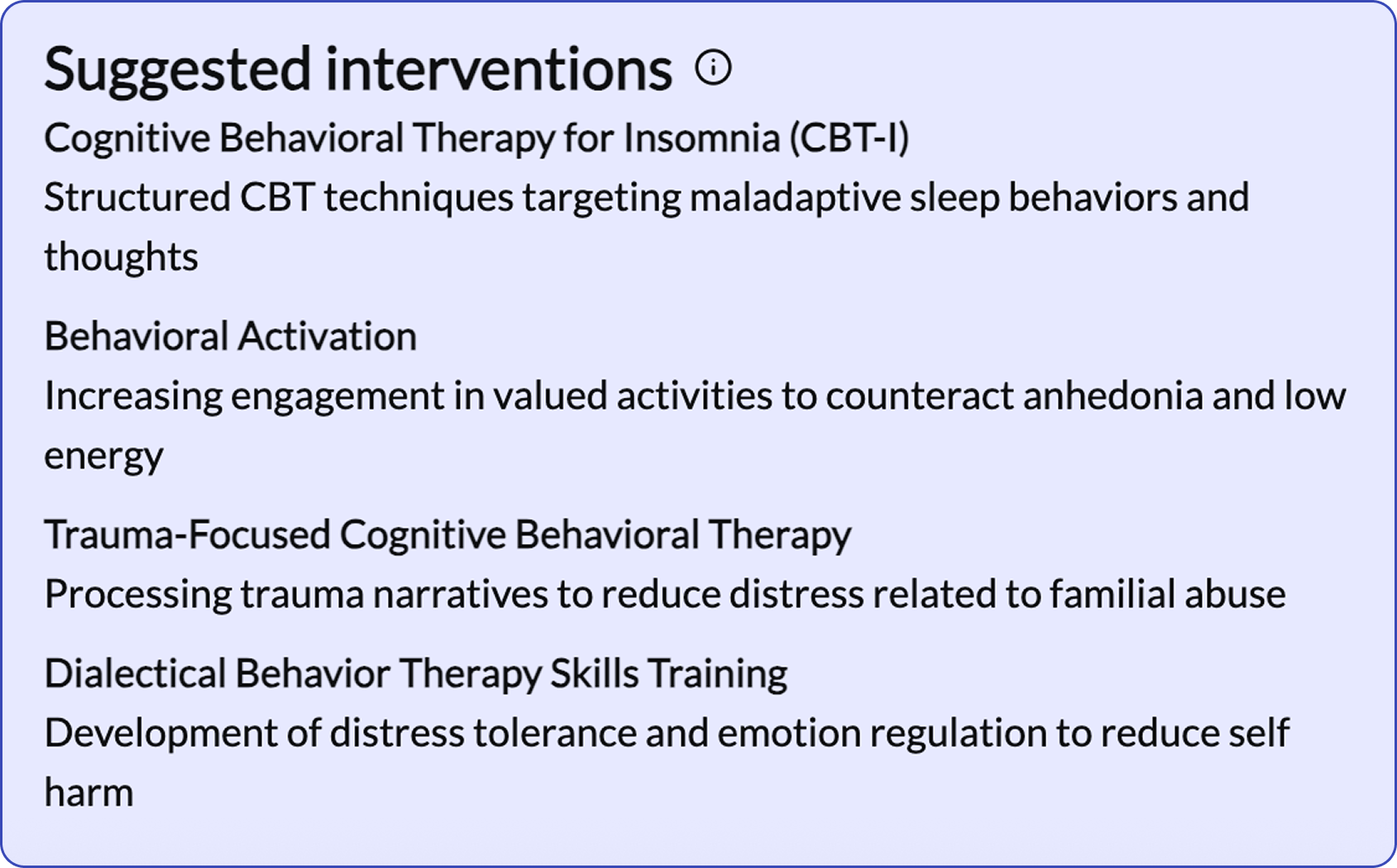 Suggested interventions

Cognitive Behavioral Therapy for Insomnia (CBT-I)
Structured CBT techniques targeting maladaptive sleep behaviors and thoughts

Behavioral Activation
Increasing engagement in valued activities to counteract anhedonia and low energy

Trauma-Focused Cognitive Behavioral Therapy
Processing trauma narratives to reduce distress related to familial abuse

Dialectical Behavior Therapy Skills Training
Development of distress tolerance and emotion regulation to reduce self harm